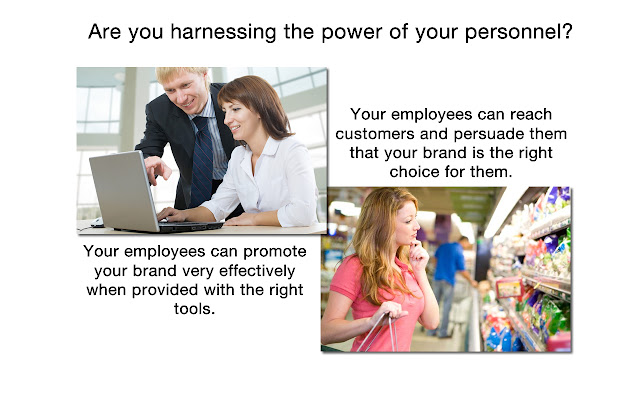 Are you harnessing the power of your personnel?

Your employees can reach customers and persuade them that your brand is the right choice for them.

Your employees can promote your brand very effectively when provided with the right tools.